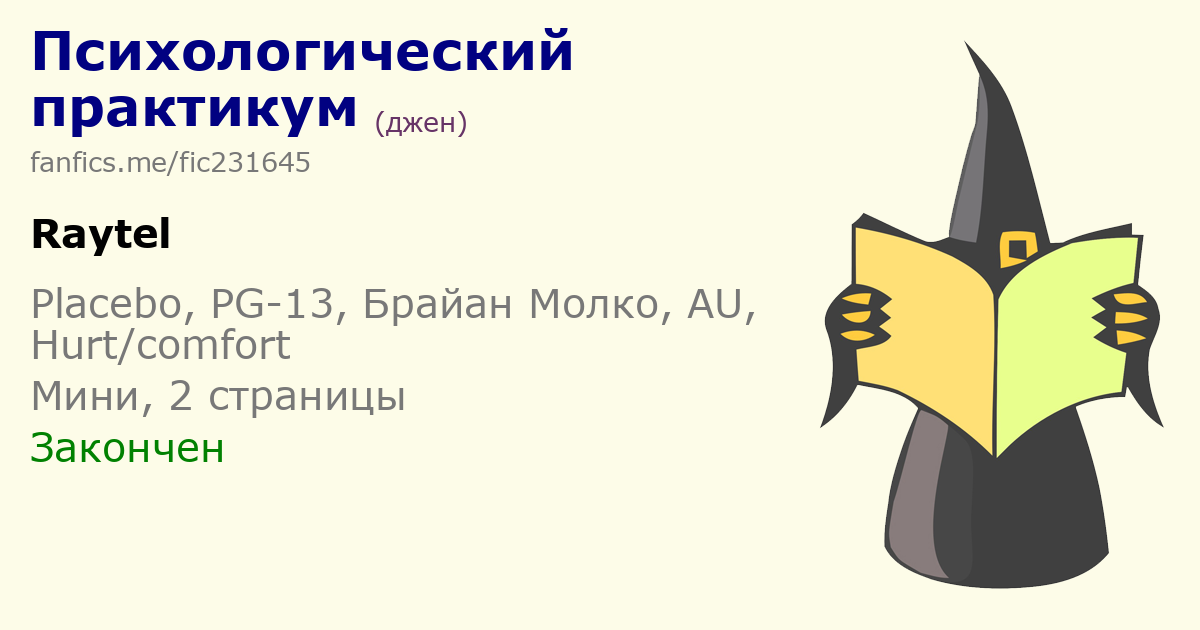 Психологический практикум (джен)

fanfics.me/fic231645

Raytel

Placebo, PG-13, Брайан Молко, AU, Hurt/comfort

Мини, 2 страницы

Закончен